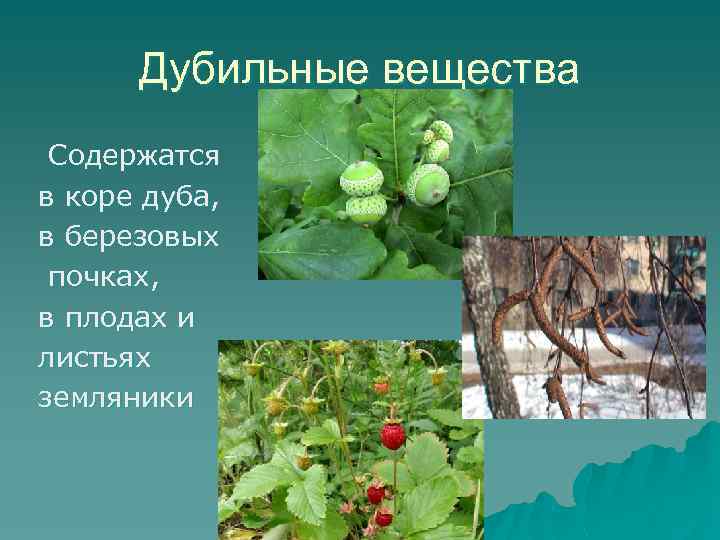 Дубильные вещества

Содержатся в коре дуба, в березовых почках, в плодах и листьях земляники